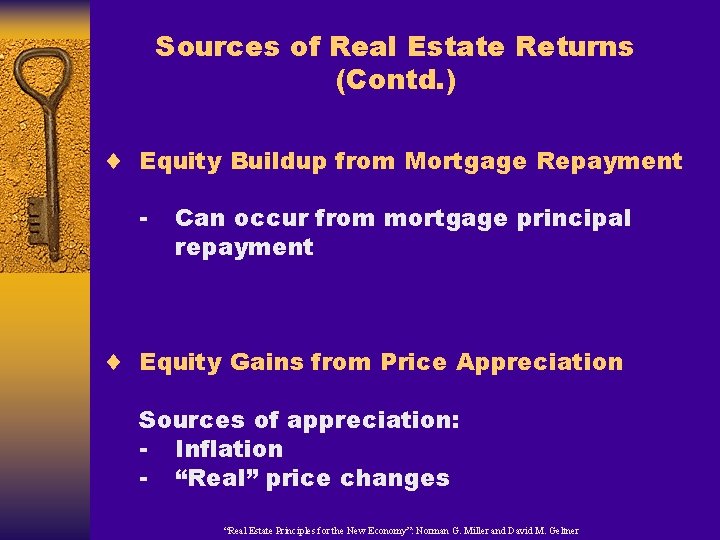 Sources of Real Estate Returns (Contd.)

♦ Equity Buildup from Mortgage Repayment

- Can occur from mortgage principal repayment

♦ Equity Gains from Price Appreciation

Sources of appreciation:
- Inflation
- “Real” price changes

“Real Estate Principles for the New Economy”: Norman G. Miller and David M. Geltner